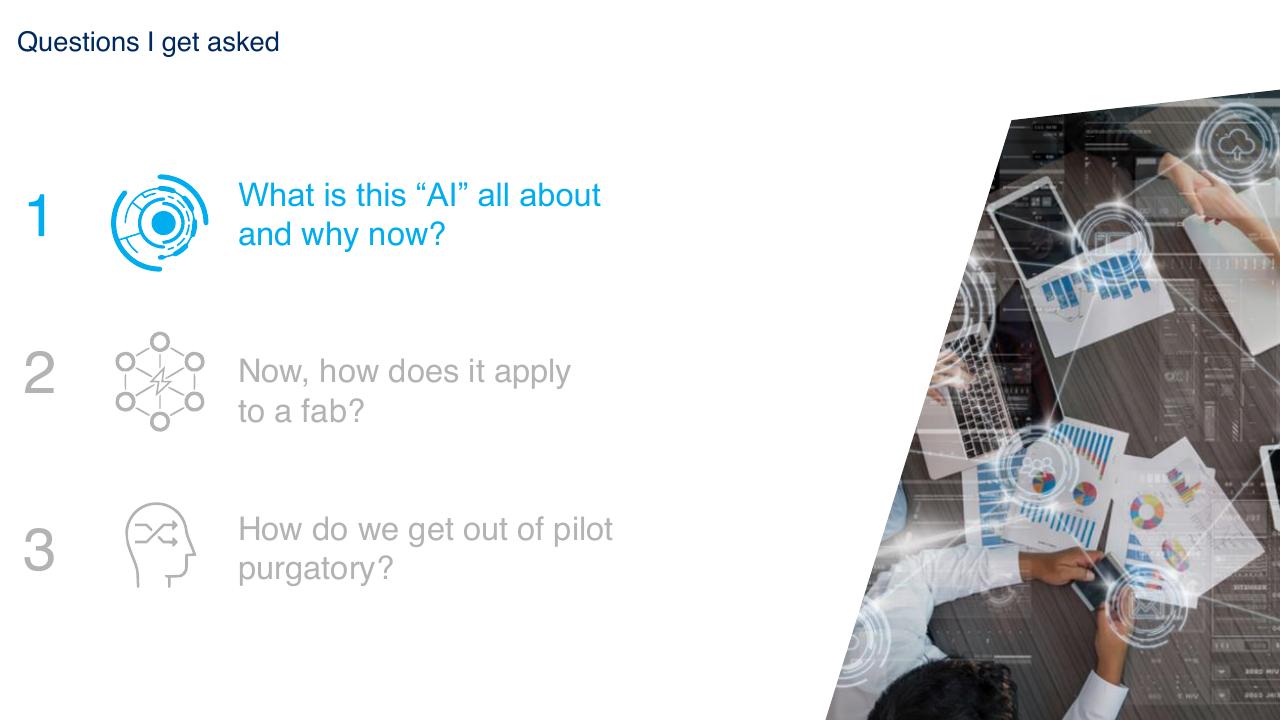 Questions I get asked

1 What is this “AI” all about and why now?

2 Now, how does it apply to a fab?

3 How do we get out of pilot purgatory?